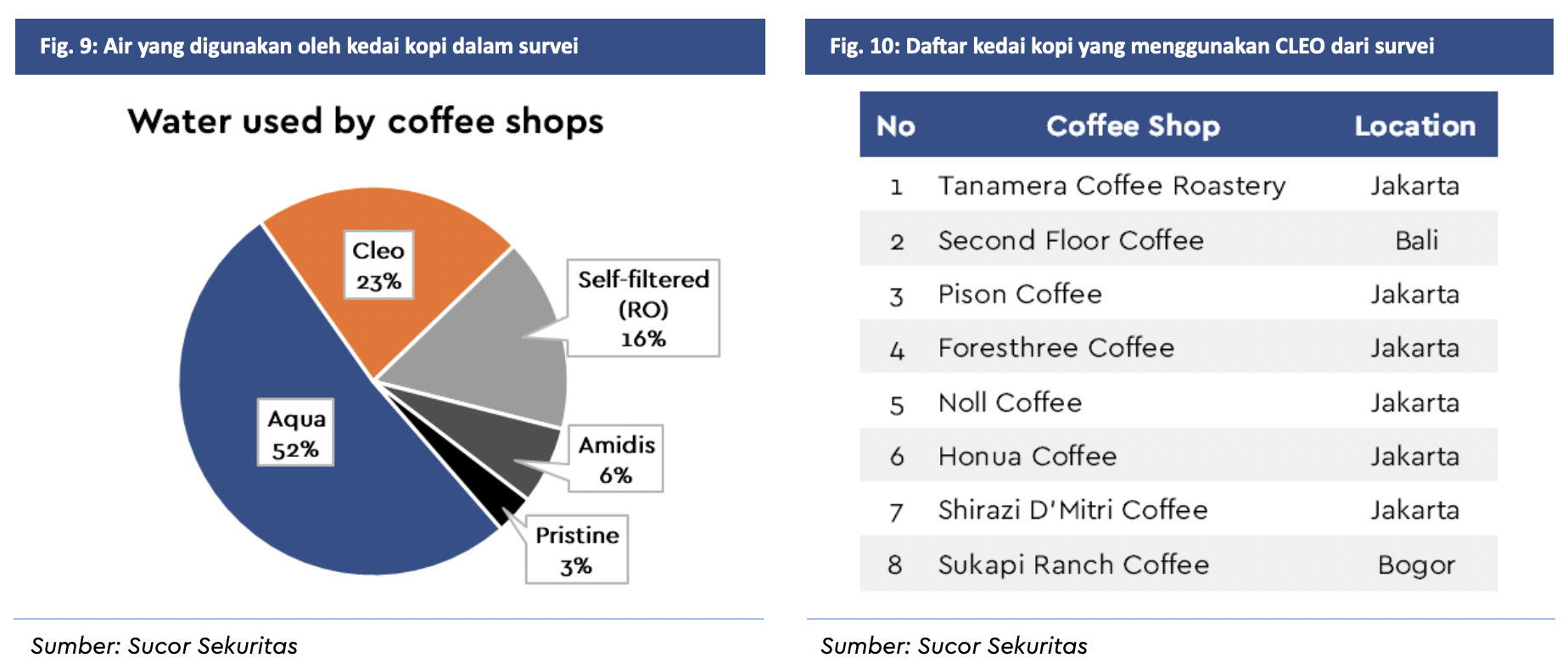 Fig. 9: Air yang digunakan oleh kedai kopi dalam survei

Water used by coffee shops

Cleo
23%

Self-filtered
(RO)
16%

Amidis
6%

Pristine
3%

Aqua
52%

Sumber: Sucor Sekuritas

Fig. 10: Daftar kedai kopi yang menggunakan CLEO dari survei

| No | Coffee Shop | Location |
|---|---|---|
| 1 | Tanamera Coffee Roastery | Jakarta |
| 2 | Second Floor Coffee | Bali |
| 3 | Pison Coffee | Jakarta |
| 4 | Foresthree Coffee | Jakarta |
| 5 | Noll Coffee | Jakarta |
| 6 | Honua Coffee | Jakarta |
| 7 | Shirazi D'Mitri Coffee | Jakarta |
| 8 | Sukapi Ranch Coffee | Bogor |

Sumber: Sucor Sekuritas